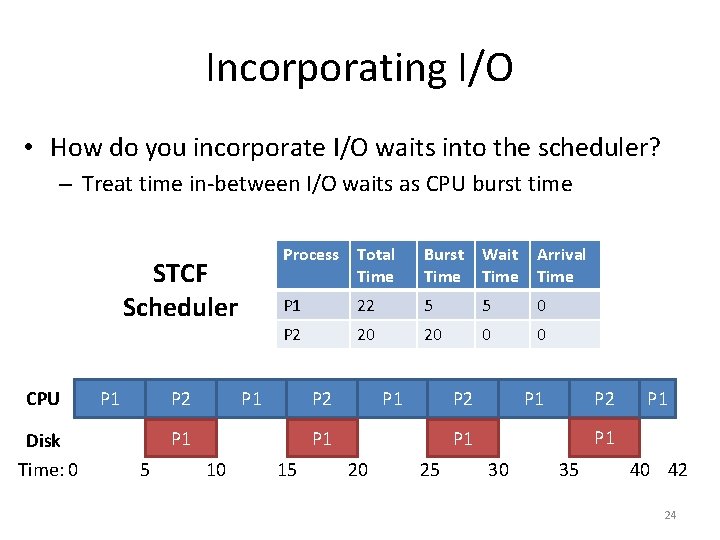 Incorporating I/O

• How do you incorporate I/O waits into the scheduler?
– Treat time in-between I/O waits as CPU burst time

STCF Scheduler

| Process | Total Time | Burst Time | Wait Time | Arrival Time |
|---|---|---|---|---|
| P1 | 22 | 5 | 5 | 0 |
| P2 | 20 | 20 | 0 | 0 |

CPU P1 P2 P1 P2 P1 P2 P1 P2 P1
Disk P1 P1 P1 P1
Time: 0 5 10 15 20 25 30 35 40 42

24